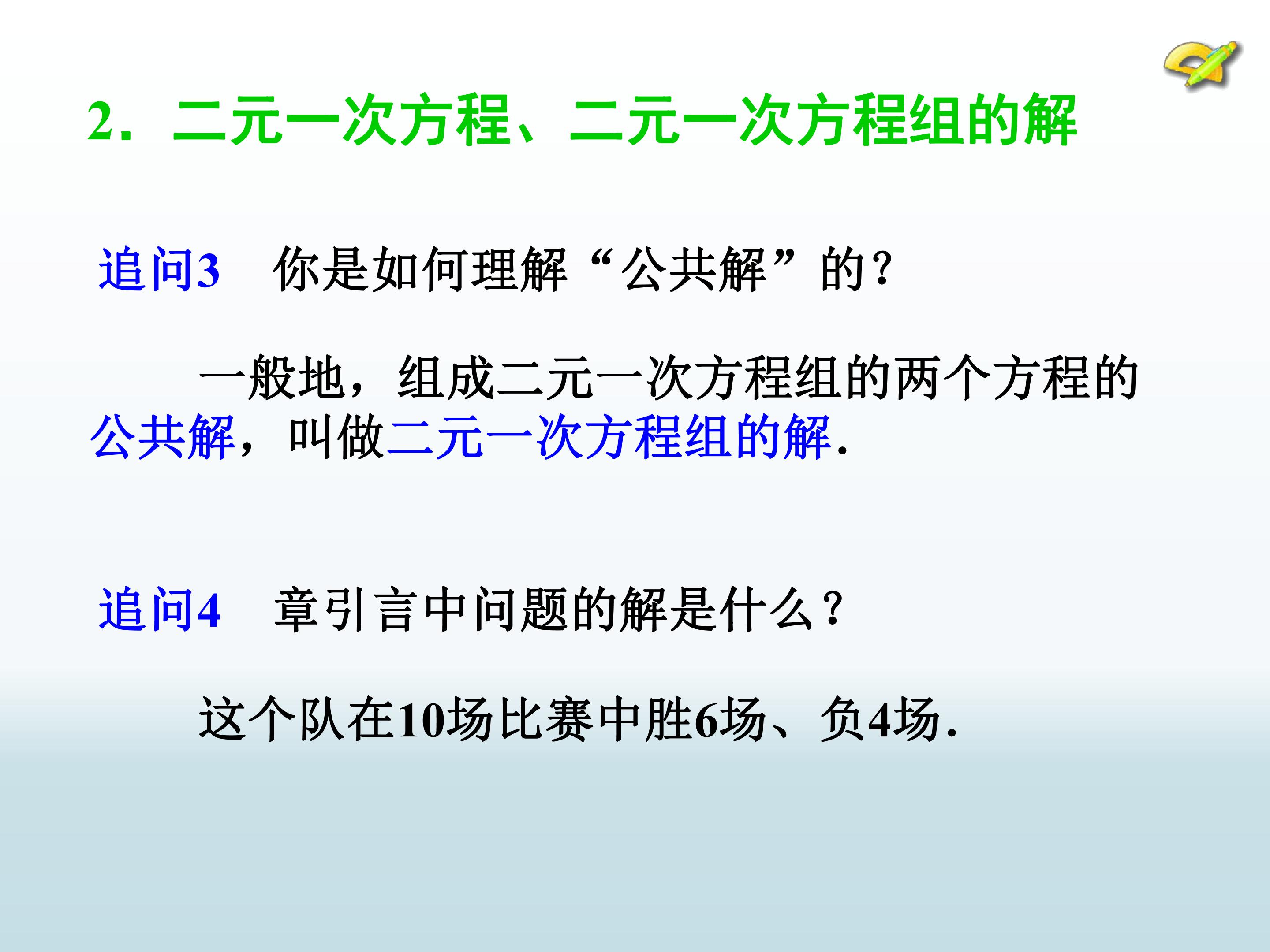 2．二元一次方程、二元一次方程组的解

追问3 你是如何理解“公共解”的？

一般地，组成二元一次方程组的两个方程的公共解，叫做二元一次方程组的解.

追问4 章引言中问题的解是什么？

这个队在10场比赛中胜6场、负4场.